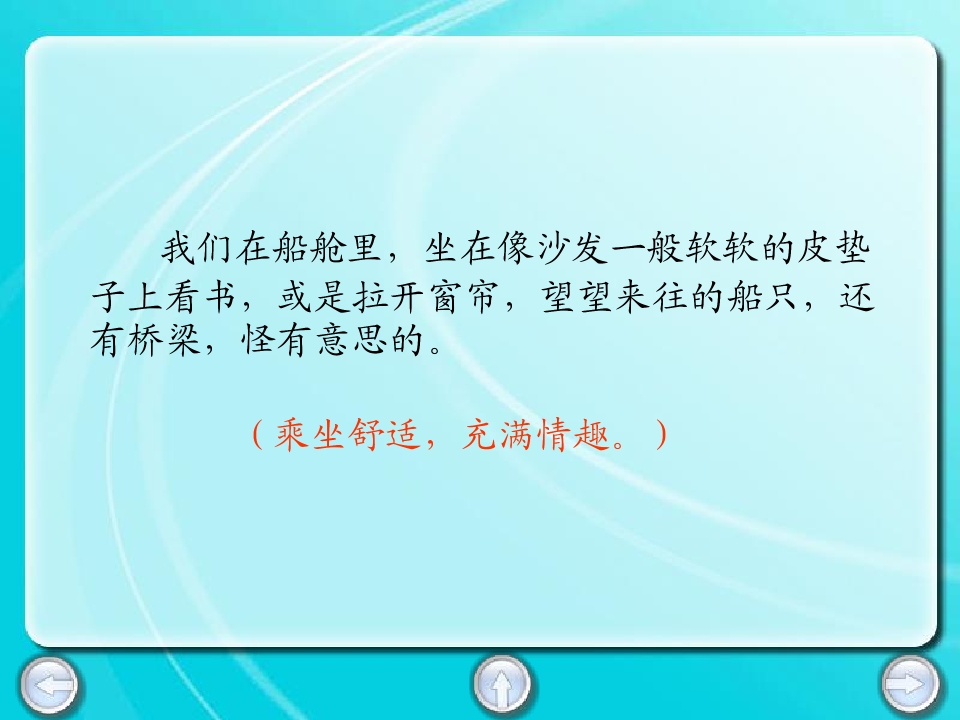 我们在船舱里，坐在像沙发一般软软的皮垫子上看书，或是拉开窗帘，望望来往的船只，还有桥梁，怪有意思的。

（乘坐舒适，充满情趣。）